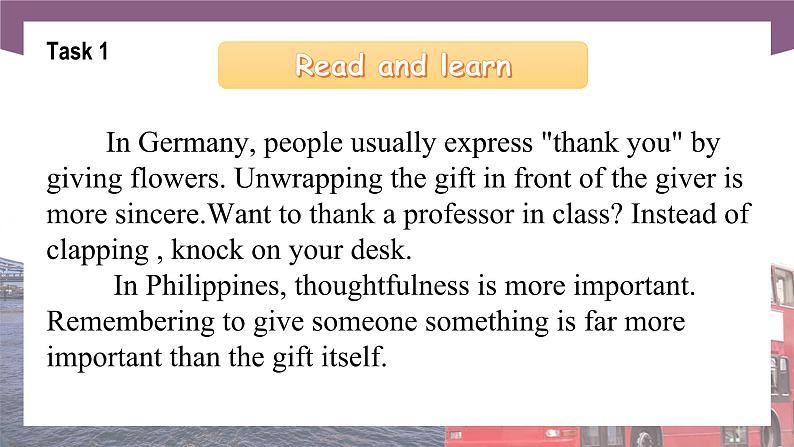 Task 1

Read and learn

In Germany, people usually express "thank you" by giving flowers. Unwrapping the gift in front of the giver is more sincere.Want to thank a professor in class? Instead of clapping , knock on your desk.

In Philippines, thoughtfulness is more important. Remembering to give someone something is far more important than the gift itself.